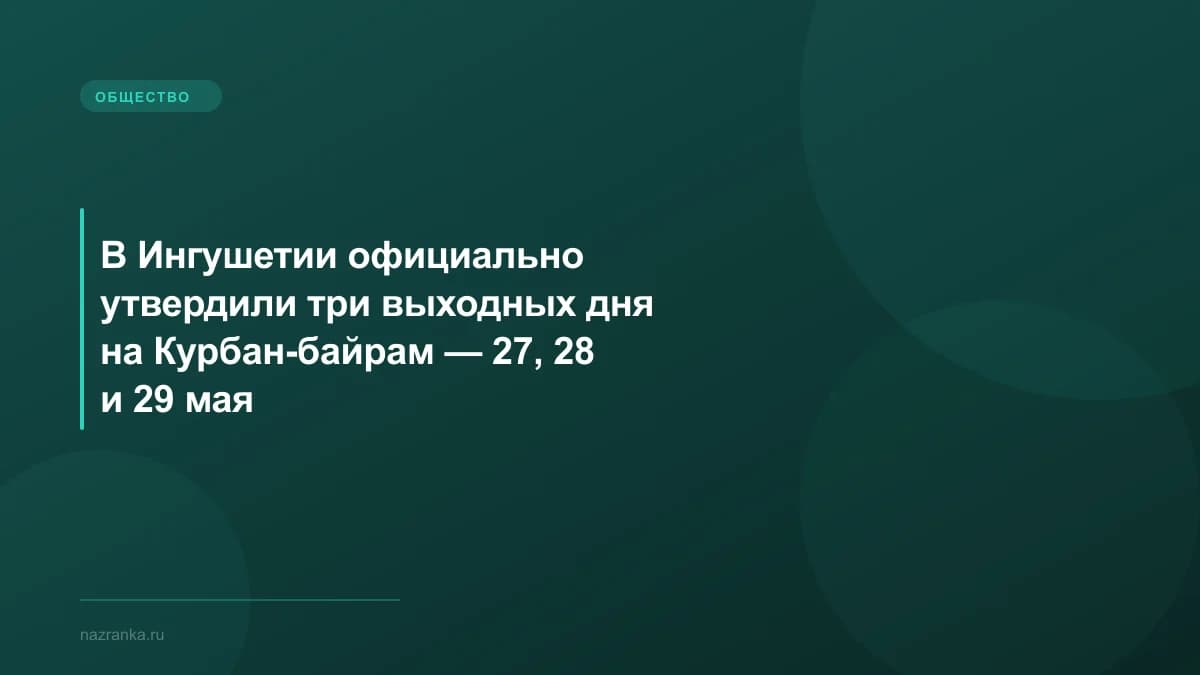 ОБЩЕСТВО

В Ингушетии официально утвердили три выходных дня на Курбан-байрам — 27, 28 и 29 мая

nazranka.ru